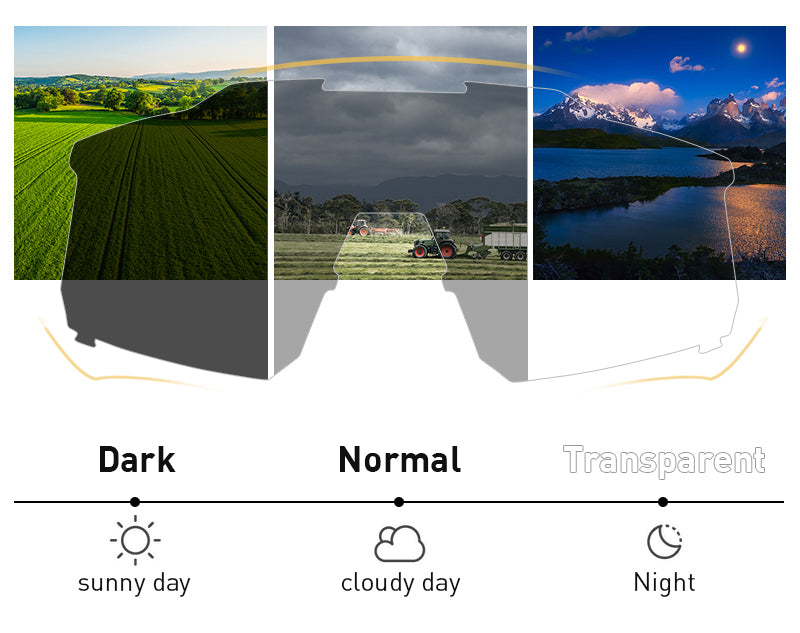 Dark

Normal

Transparent

sunny day

cloudy day

Night